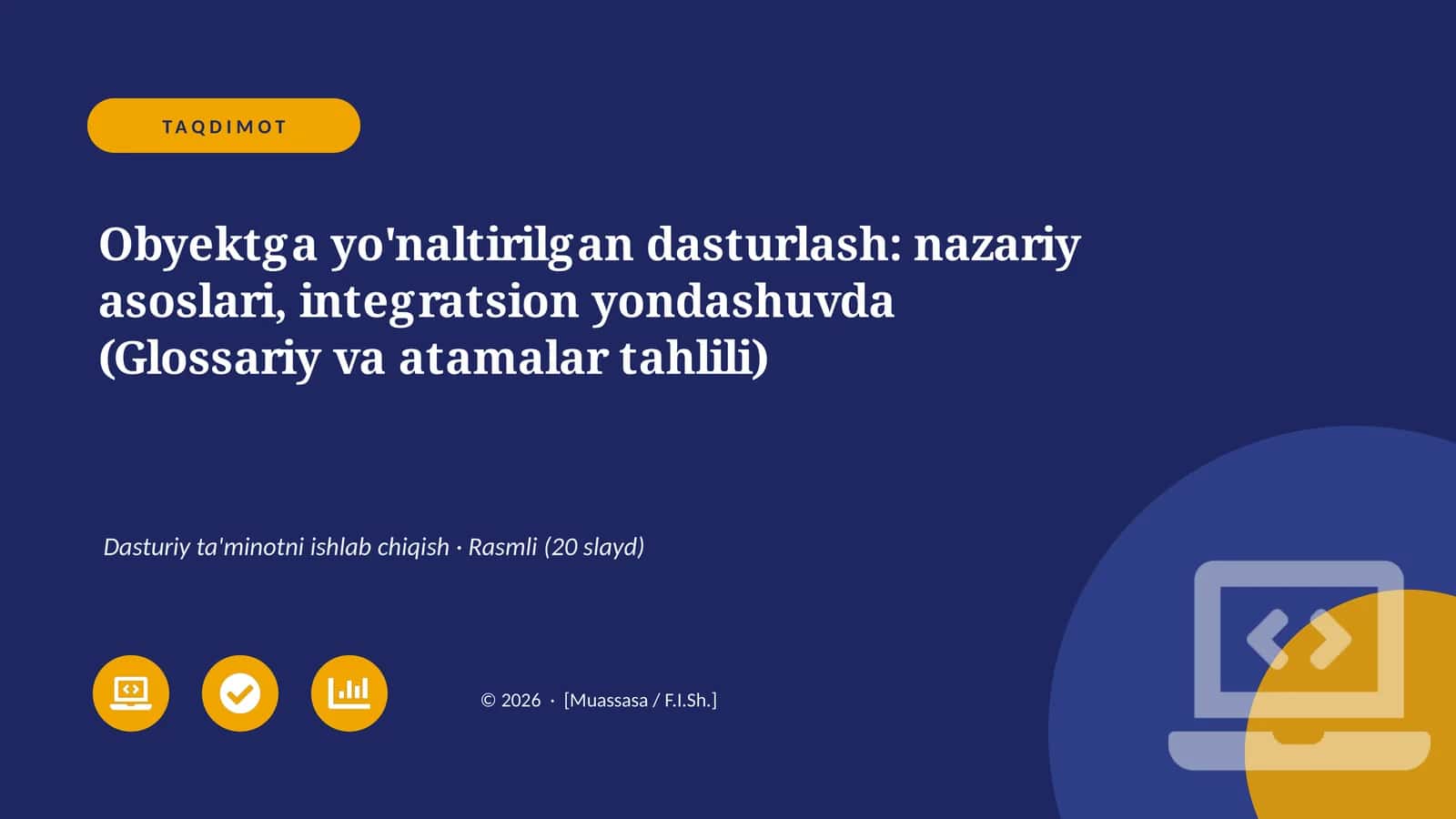 TAQDIMOT

Obyektga yo'naltirilgan dasturlash: nazariy asoslari, integratsion yondashuvda (Glossariy va atamalar tahlili)

Dasturiy ta'minotni ishlab chiqish · Rasmli (20 slayd)

© 2026 · [Muassasa / F.I.Sh.]